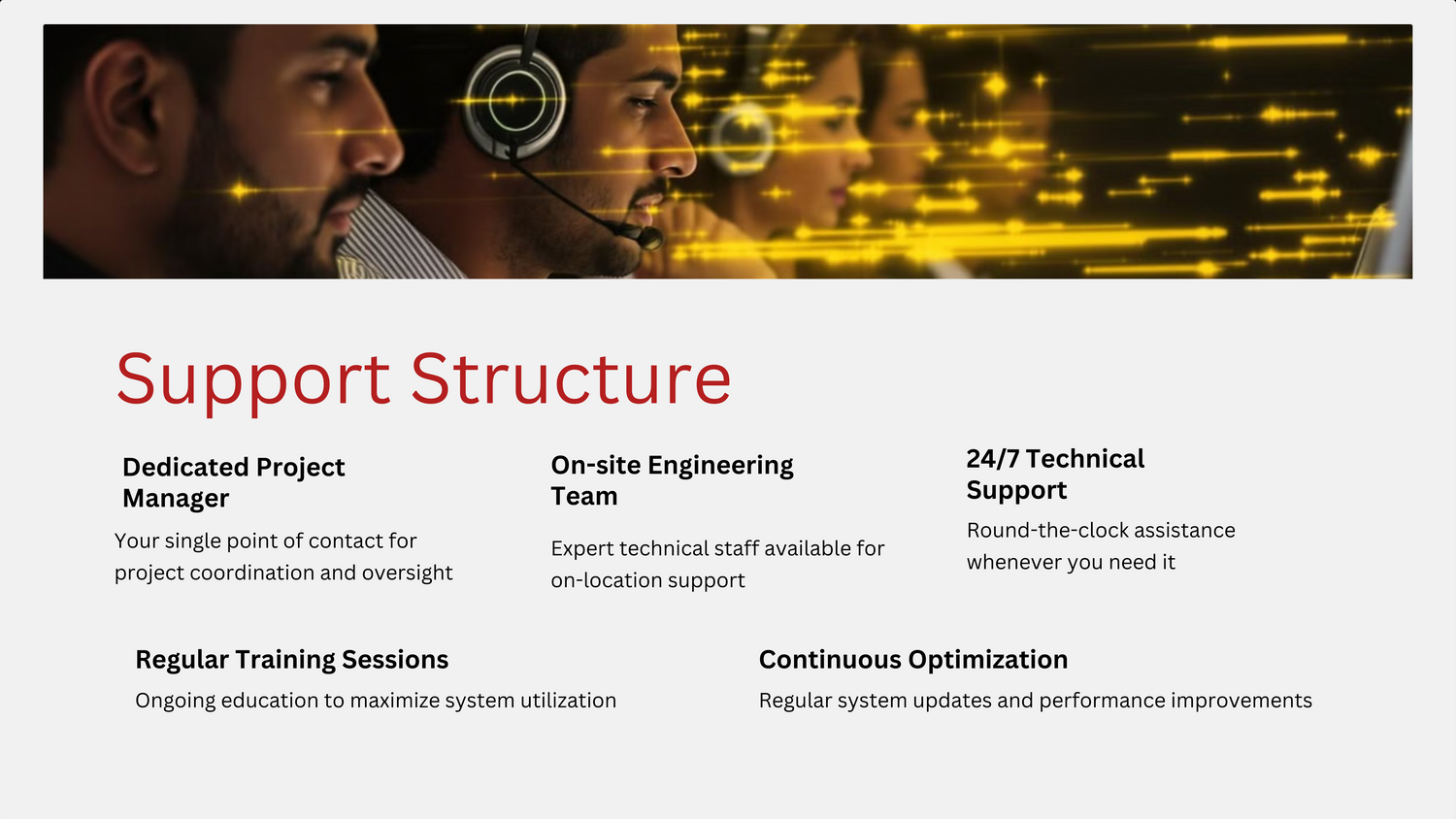 Support Structure

Dedicated Project Manager

Your single point of contact for project coordination and oversight

On-site Engineering Team

Expert technical staff available for on-location support

24/7 Technical Support

Round-the-clock assistance whenever you need it

Regular Training Sessions

Ongoing education to maximize system utilization

Continuous Optimization

Regular system updates and performance improvements